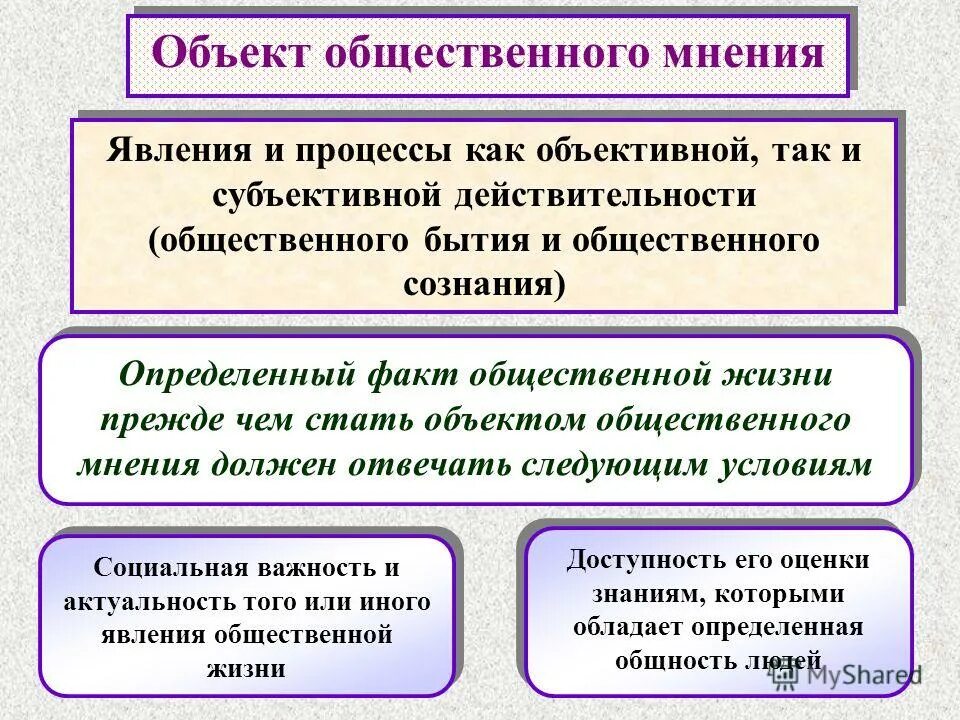 Объект общественного мнения

Явления и процессы как объективной, так и субъективной действительности (общественного бытия и общественного сознания)

Определенный факт общественной жизни прежде чем стать объектом общественного мнения должен отвечать следующим условиям

Социальная важность и актуальность того или иного явления общественной жизни

Доступность его оценки знаниям, которыми обладает определенная общность людей

MyShared